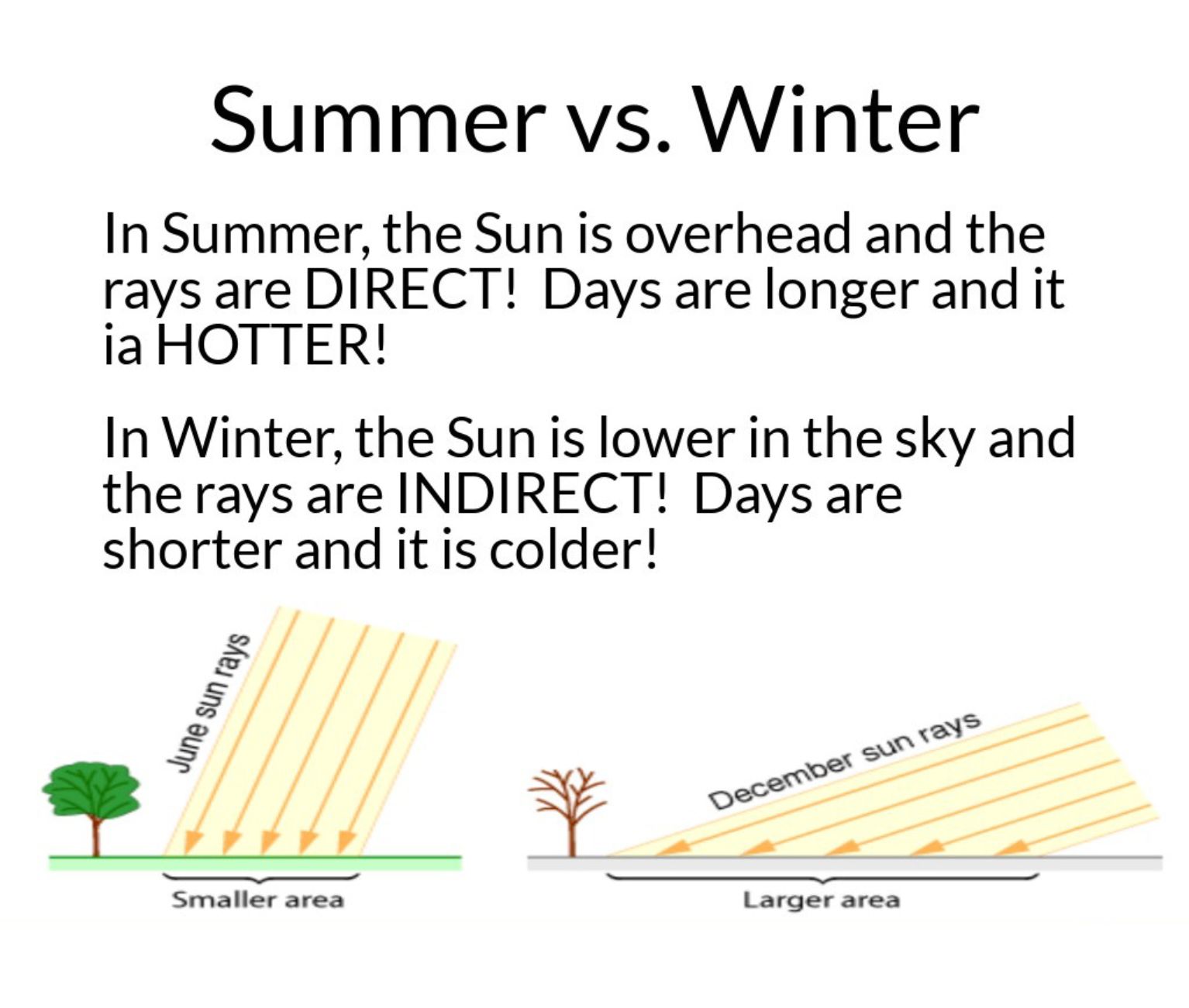 Summer vs. Winter

In Summer, the Sun is overhead and the rays are DIRECT!  Days are longer and it ia HOTTER!

In Winter, the Sun is lower in the sky and the rays are INDIRECT!  Days are shorter and it is colder!

June sun rays

Smaller area

December sun rays

Larger area